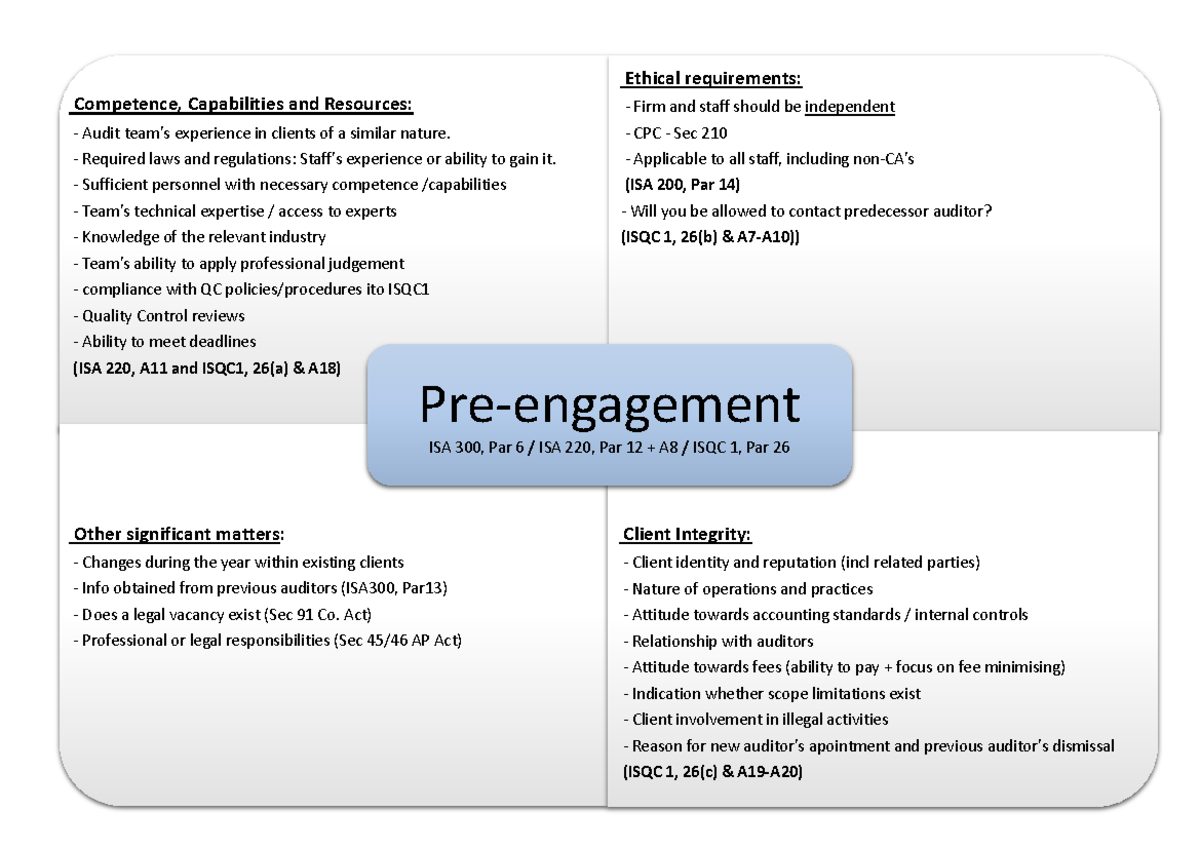 Competence, Capabilities and Resources:
- Audit team's experience in clients of a similar nature.
- Required laws and regulations: Staff's experience or ability to gain it.
- Sufficient personnel with necessary competence /capabilities
- Team's technical expertise / access to experts
- Knowledge of the relevant industry
- Team's ability to apply professional judgement
- compliance with QC policies/procedures ito ISQC1
- Quality Control reviews
- Ability to meet deadlines
(ISA 220, A11 and ISQC1, 26(a) & A18)

Ethical requirements:
- Firm and staff should be independent
- CPC - Sec 210
- Applicable to all staff, including non-CA's
(ISA 200, Par 14)
- Will you be allowed to contact predecessor auditor?
(ISQC 1, 26(b) & A7-A10))

Pre-engagement
ISA 300, Par 6 / ISA 220, Par 12 + A8 / ISQC 1, Par 26

Other significant matters:
- Changes during the year within existing clients
- Info obtained from previous auditors (ISA300, Par13)
- Does a legal vacancy exist (Sec 91 Co. Act)
- Professional or legal responsibilities (Sec 45/46 AP Act)

Client Integrity:
- Client identity and reputation (incl related parties)
- Nature of operations and practices
- Attitude towards accounting standards / internal controls
- Relationship with auditors
- Attitude towards fees (ability to pay + focus on fee minimising)
- Indication whether scope limitations exist
- Client involvement in illegal activities
- Reason for new auditor's apointment and previous auditor's dismissal
(ISQC 1, 26(c) & A19-A20)